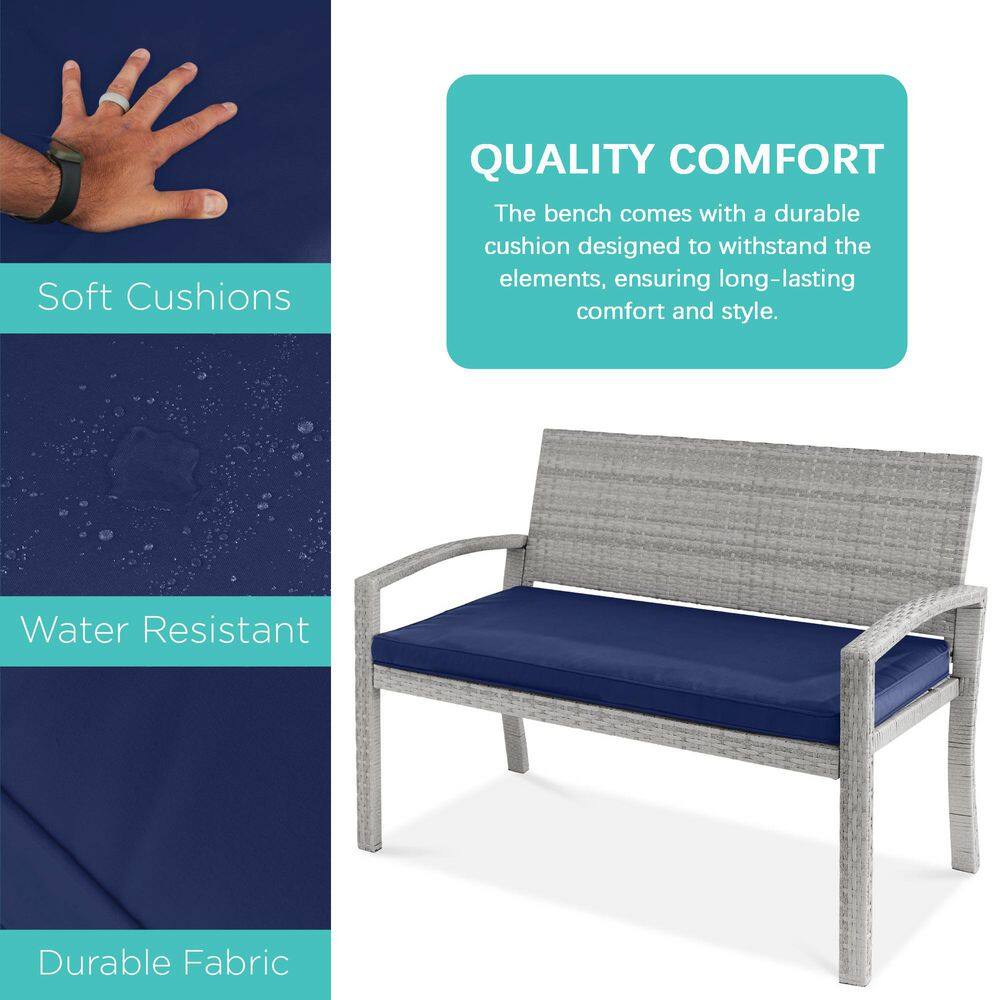 Soft Cushions

Water Resistant

Durable Fabric

QUALITY COMFORT

The bench comes with a durable cushion designed to withstand the elements, ensuring long-lasting comfort and style.